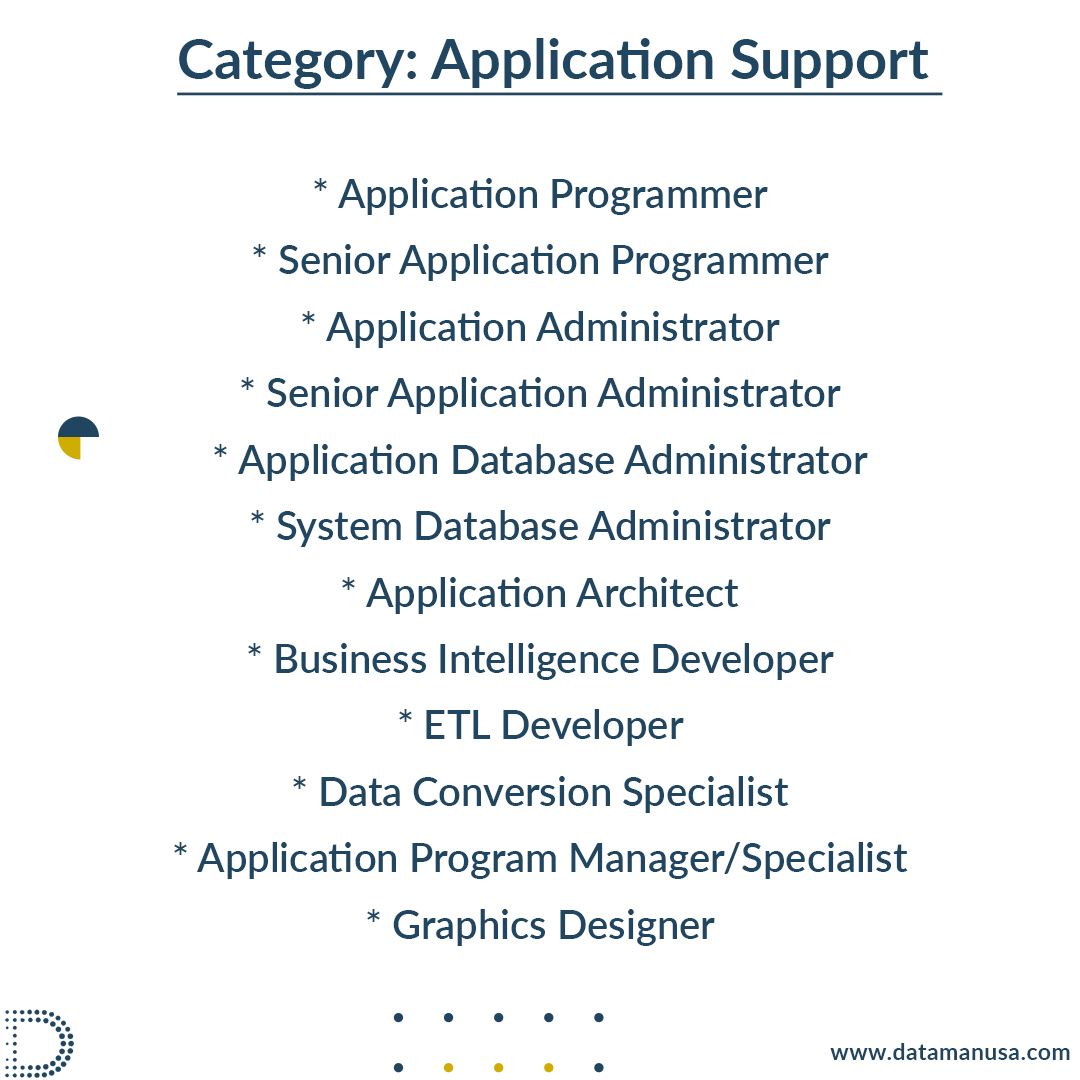 Category: Application Support

* Application Programmer
* Senior Application Programmer
* Application Administrator
* Senior Application Administrator
* Application Database Administrator
* System Database Administrator
* Application Architect
* Business Intelligence Developer
* ETL Developer
* Data Conversion Specialist
* Application Program Manager/Specialist
* Graphics Designer

www.datamanusa.com